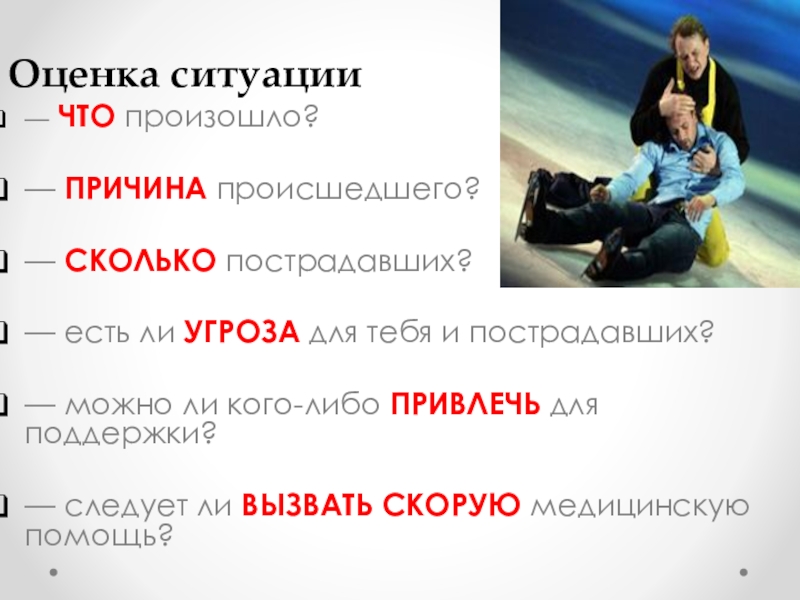 Оценка ситуации

— ЧТО произошло?

— ПРИЧИНА происшедшего?

— СКОЛЬКО пострадавших?

— есть ли УГРОЗА для тебя и пострадавших?

— можно ли кого-либо ПРИВЛЕЧЬ для поддержки?

— следует ли ВЫЗВАТЬ СКОРУЮ медицинскую помощь?